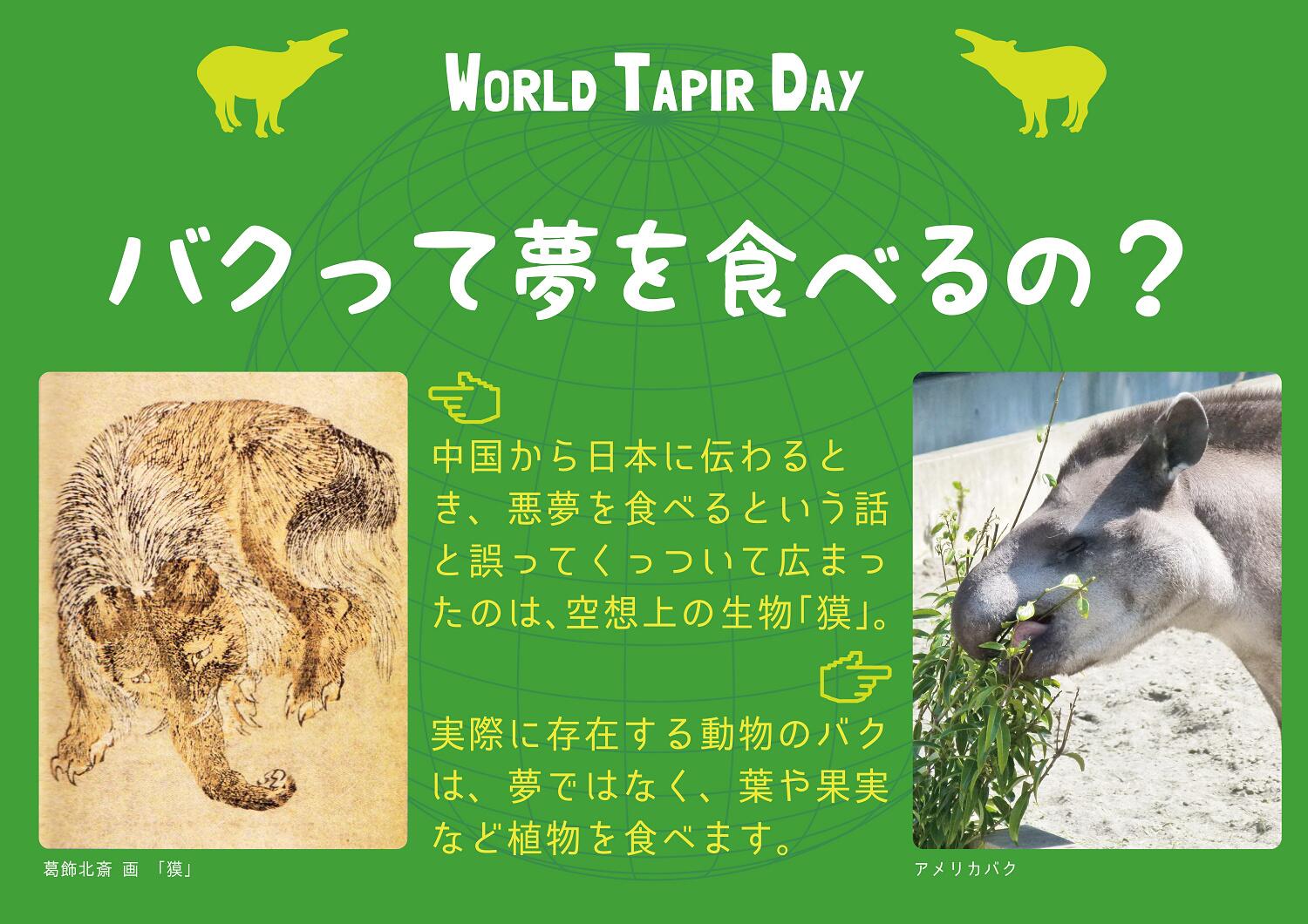 WORLD TAPIR DAY

バクって夢を食べるの？

中国から日本に伝わるとき、悪夢を食べるという話と誤ってくっついて広まったのは、空想上の生物「獏」。

実際に存在する動物のバクは、夢ではなく、葉や果実など植物を食べます。

葛飾北斎 画 「獏」

アメリカバク